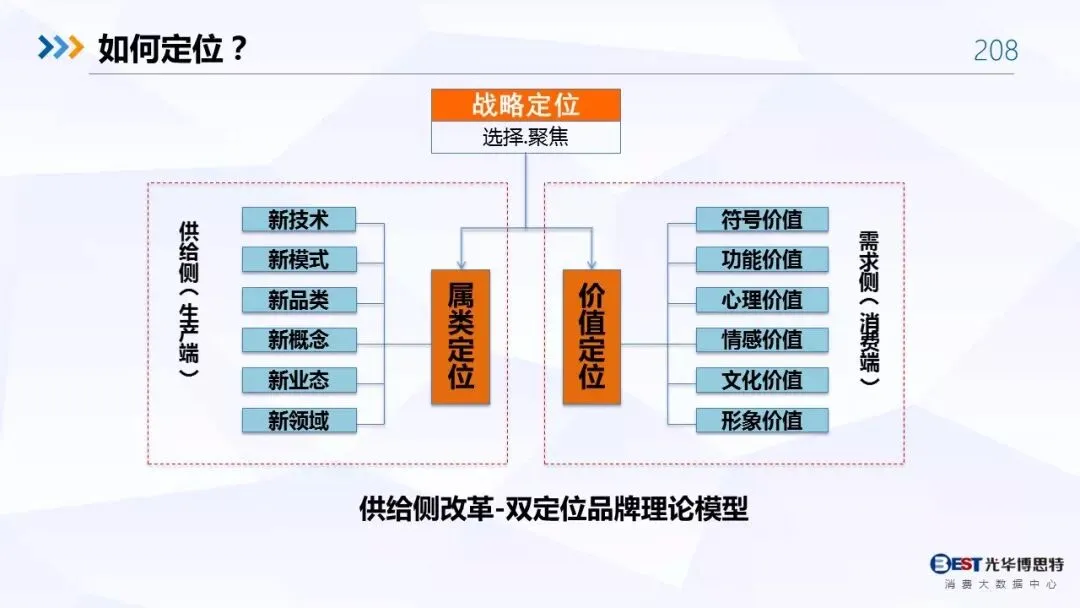 如何定位？

208

战略定位

选择.聚焦

供给侧（生产端）

新技术

新模式

新品类

新概念

新业态

新领域

属类定位

价值定位

符号价值

功能价值

心理价值

情感价值

文化价值

形象价值

需求侧（消费端）

供给侧改革-双定位品牌理论模型

BEST 光华博思特

消费大数据中心